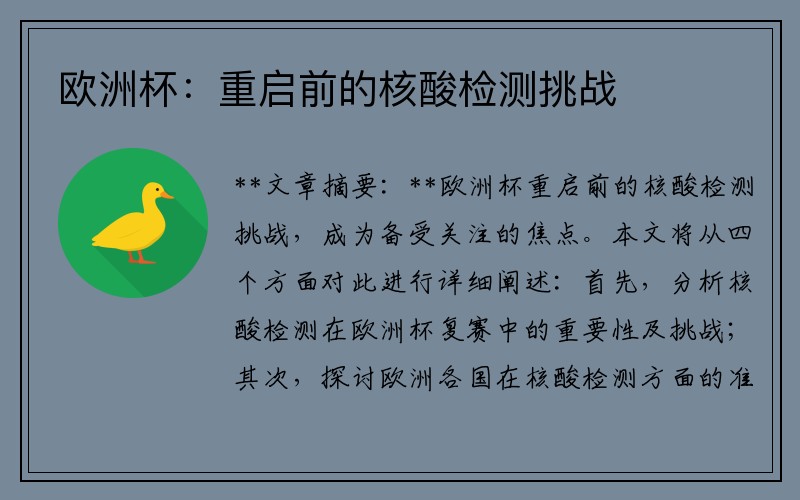 欧洲杯：重启前的核酸检测挑战

**文章摘要：**欧洲杯重启前的核酸检测挑战，成为备受关注的焦点。本文将从四个方面对此进行详细阐述：首先，分析核酸检测在欧洲杯复赛中的重要性及挑战；其次，探讨欧洲各国在核酸检测方面的准